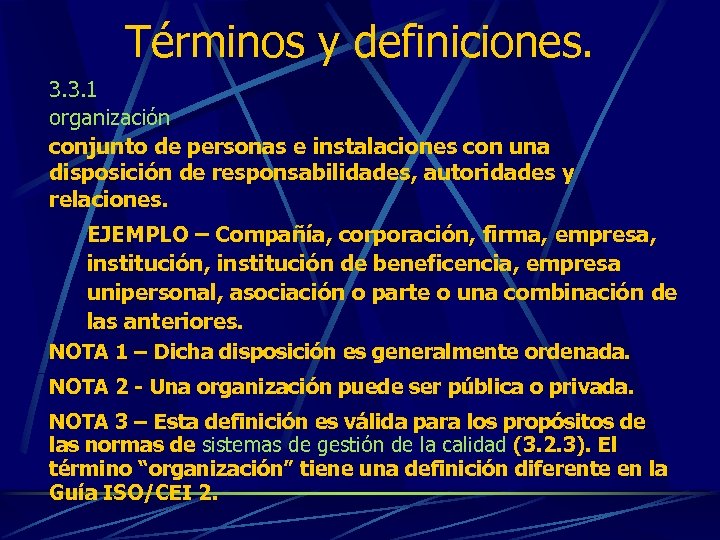 Términos y definiciones.

3.3.1
organización
conjunto de personas e instalaciones con una disposición de responsabilidades, autoridades y relaciones.

EJEMPLO – Compañía, corporación, firma, empresa, institución, institución de beneficencia, empresa unipersonal, asociación o parte o una combinación de las anteriores.

NOTA 1 – Dicha disposición es generalmente ordenada.

NOTA 2 - Una organización puede ser pública o privada.

NOTA 3 – Esta definición es válida para los propósitos de las normas de sistemas de gestión de la calidad (3.2.3). El término “organización” tiene una definición diferente en la Guía ISO/CEI 2.